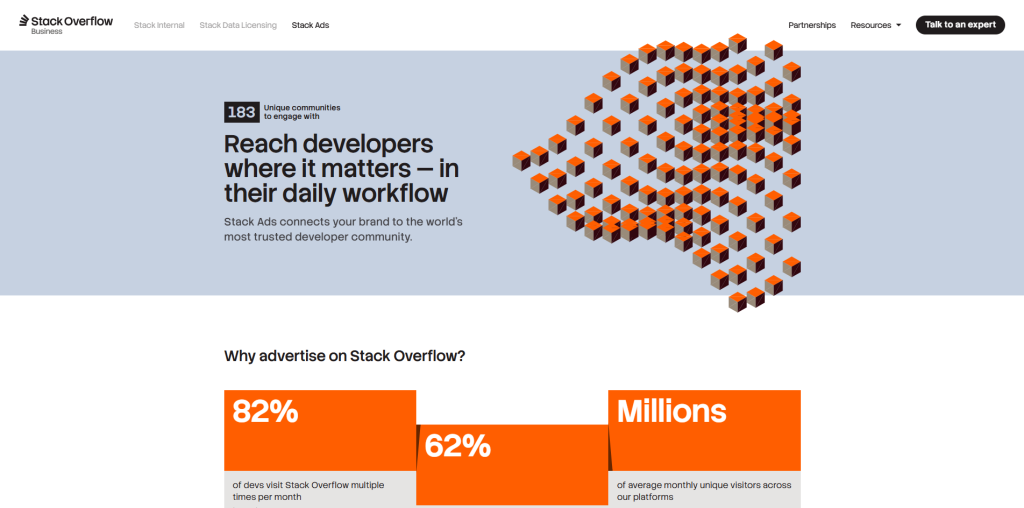 Stack Overflow Business

Stack Internal   Stack Data Licensing   Stack Ads

Partnerships   Resources   Talk to an expert

183 Unique communities to engage with

Reach developers where it matters — in their daily workflow

Stack Ads connects your brand to the world's most trusted developer community.

Why advertise on Stack Overflow?

82%

of devs visit Stack Overflow multiple times per month

62%

Millions

of average monthly unique visitors across our platforms